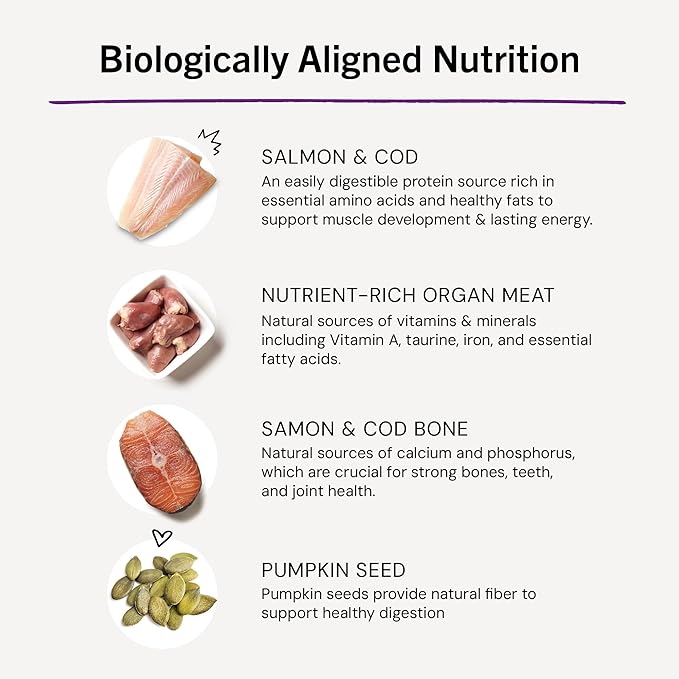 Biologically Aligned Nutrition

SALMON & COD
An easily digestible protein source rich in essential amino acids and healthy fats to support muscle development & lasting energy.

NUTRIENT-RICH ORGAN MEAT
Natural sources of vitamins & minerals including Vitamin A, taurine, iron, and essential fatty acids.

SAMON & COD BONE
Natural sources of calcium and phosphorus, which are crucial for strong bones, teeth, and joint health.

PUMPKIN SEED
Pumpkin seeds provide natural fiber to support healthy digestion